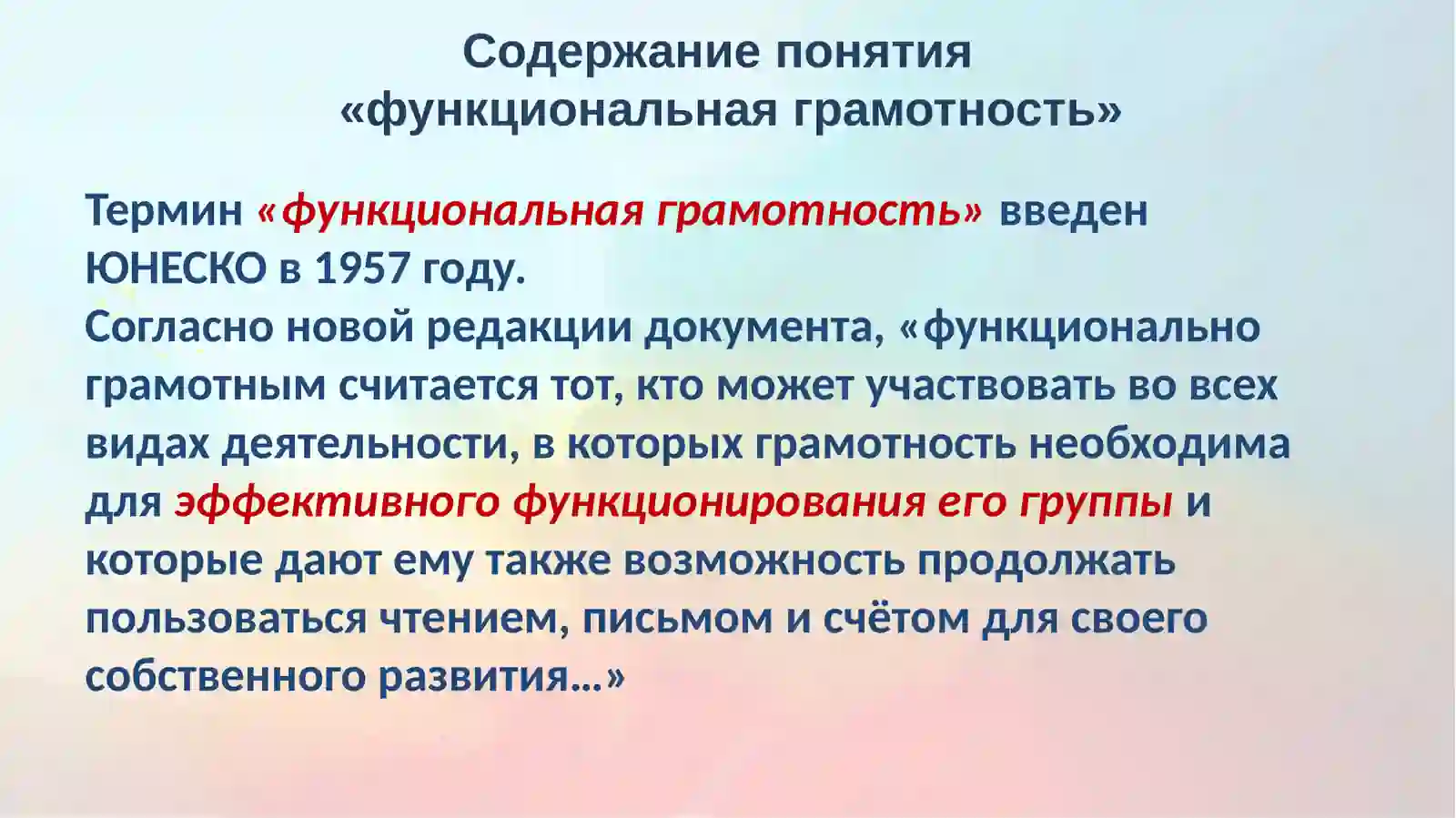 Содержание понятия «функциональная грамотность»

Термин «функциональная грамотность» введен ЮНЕСКО в 1957 году.
Согласно новой редакции документа, «функционально грамотным считается тот, кто может участвовать во всех видах деятельности, в которых грамотность необходима для эффективного функционирования его группы и которые дают ему также возможность продолжать пользоваться чтением, письмом и счётом для своего собственного развития…»